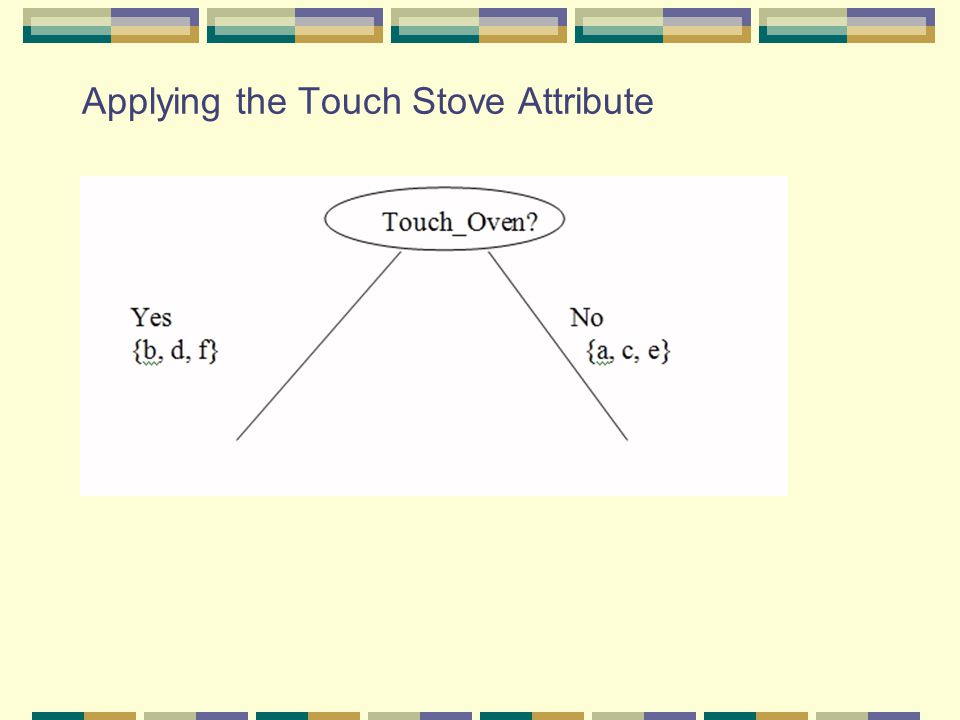 Applying the Touch Stove Attribute

Touch_Oven?

Yes
{b, d, f}

No
{a, c, e}